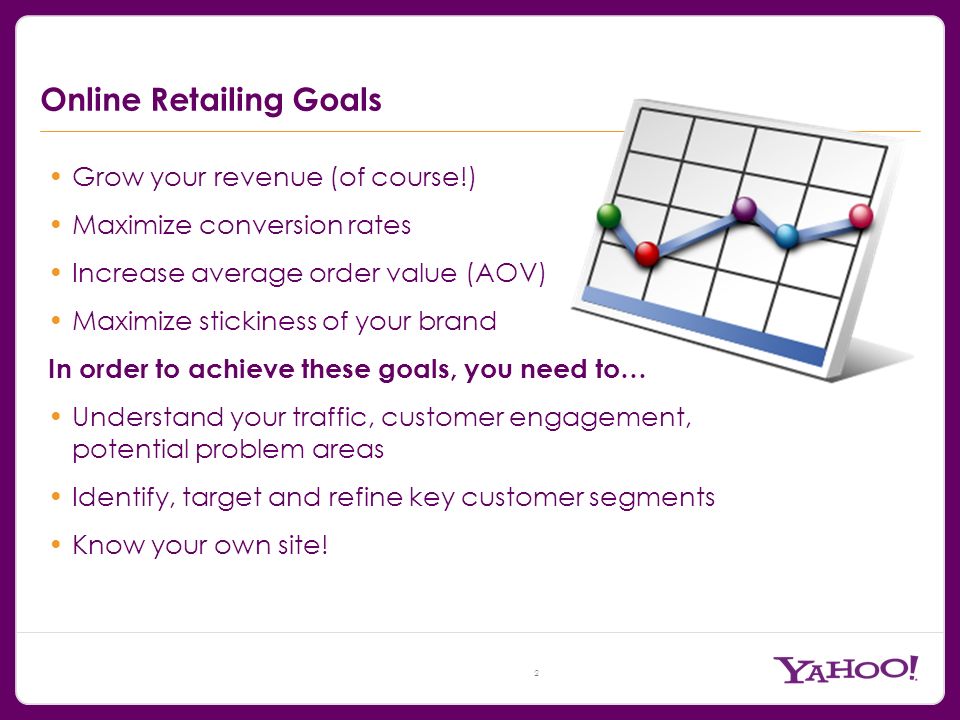 Online Retailing Goals

• Grow your revenue (of course!)
• Maximize conversion rates
• Increase average order value (AOV)
• Maximize stickiness of your brand

In order to achieve these goals, you need to…

• Understand your traffic, customer engagement, potential problem areas
• Identify, target and refine key customer segments
• Know your own site!

2

YAHOO!